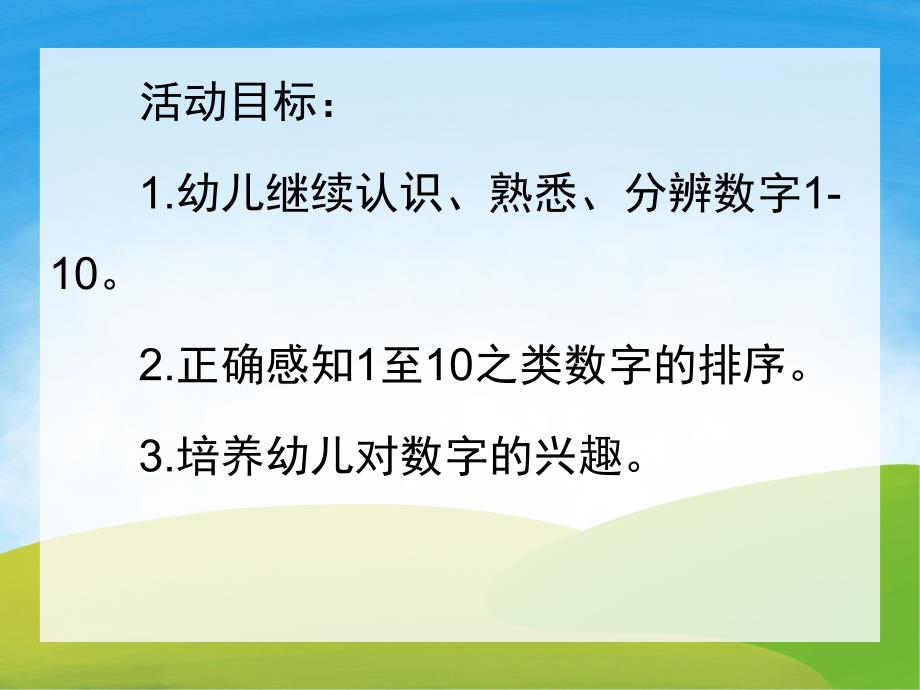 活动目标：

1.幼儿继续认识、熟悉、分辨数字1-10。

2.正确感知1至10之类数字的排序。

3.培养幼儿对数字的兴趣。